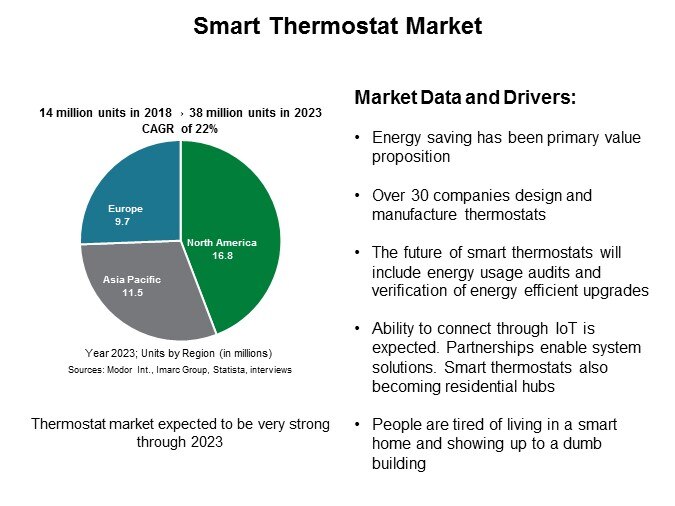 Smart Thermostat Market

14 million units in 2018 › 38 million units in 2023
CAGR of 22%

Europe
9.7

North America
16.8

Asia Pacific
11.5

Year 2023; Units by Region (in millions)
Sources: Modor Int., Imarc Group, Statista, interviews

Thermostat market expected to be very strong through 2023

Market Data and Drivers:

• Energy saving has been primary value proposition

• Over 30 companies design and manufacture thermostats

• The future of smart thermostats will include energy usage audits and verification of energy efficient upgrades

• Ability to connect through IoT is expected. Partnerships enable system solutions. Smart thermostats also becoming residential hubs

• People are tired of living in a smart home and showing up to a dumb building